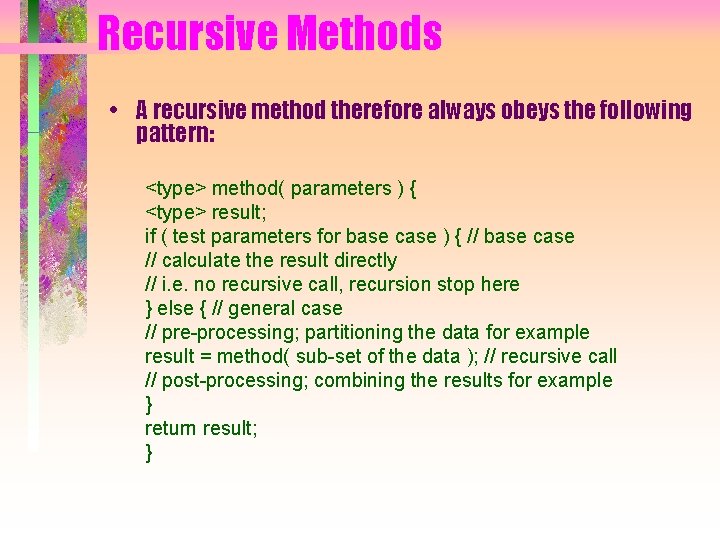 Recursive Methods

• A recursive method therefore always obeys the following pattern:

<type> method( parameters ) {
<type> result;
if ( test parameters for base case ) { // base case
// calculate the result directly
// i.e. no recursive call, recursion stop here
} else { // general case
// pre-processing; partitioning the data for example
result = method( sub-set of the data ); // recursive call
// post-processing; combining the results for example
}
return result;
}